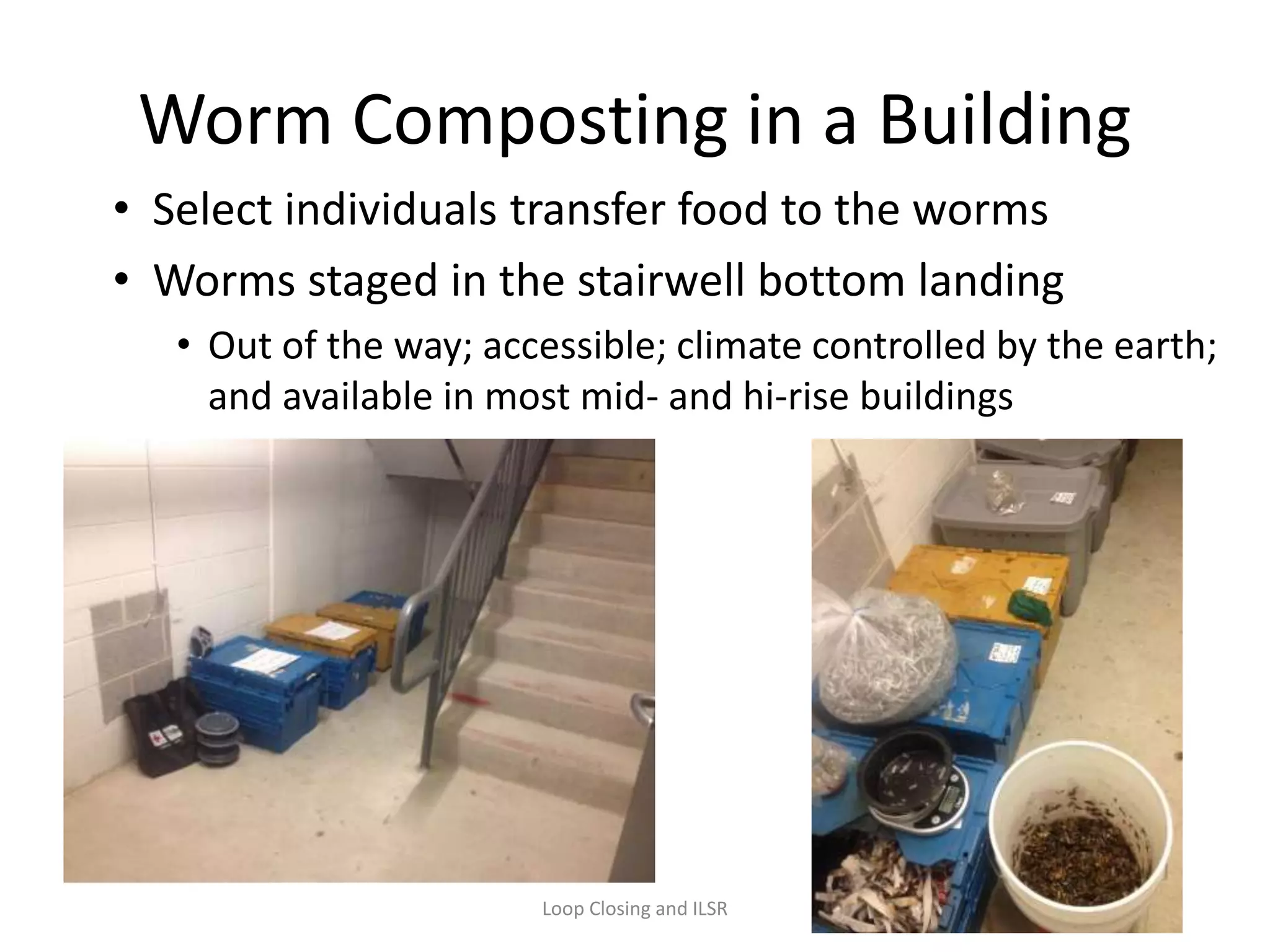 Worm Composting in a Building

• Select individuals transfer food to the worms
• Worms staged in the stairwell bottom landing
  • Out of the way; accessible; climate controlled by the earth; and available in most mid- and hi-rise buildings

Loop Closing and ILSR